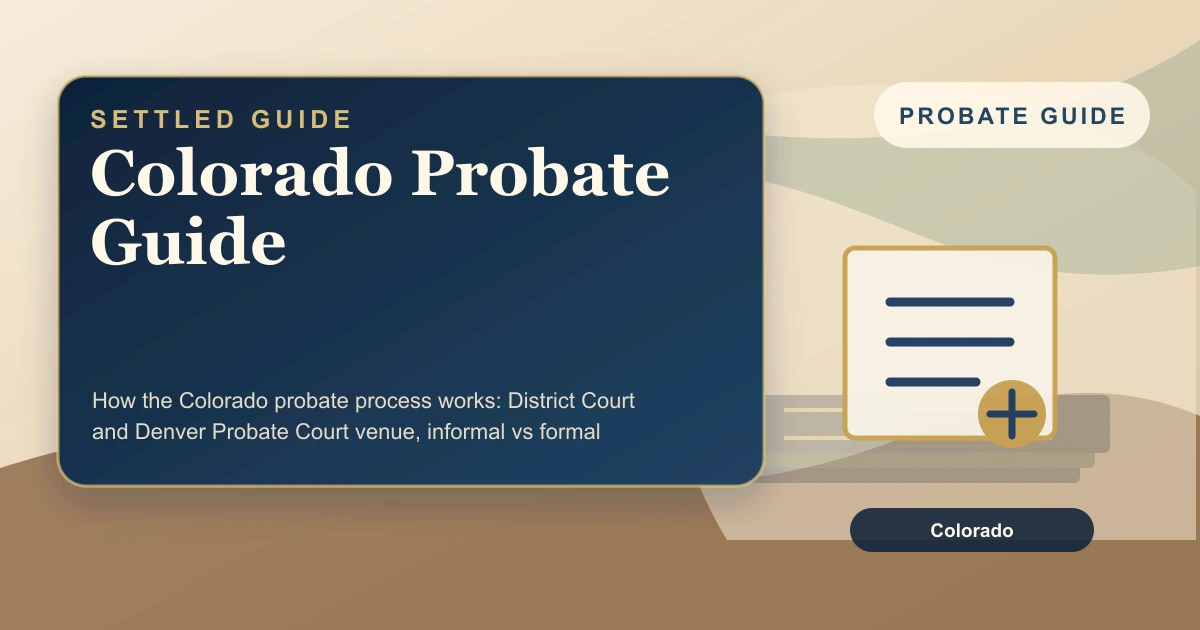 SETTLED GUIDE

Colorado Probate Guide

How the Colorado probate process works: District Court and Denver Probate Court venue, informal vs formal

PROBATE GUIDE

Colorado